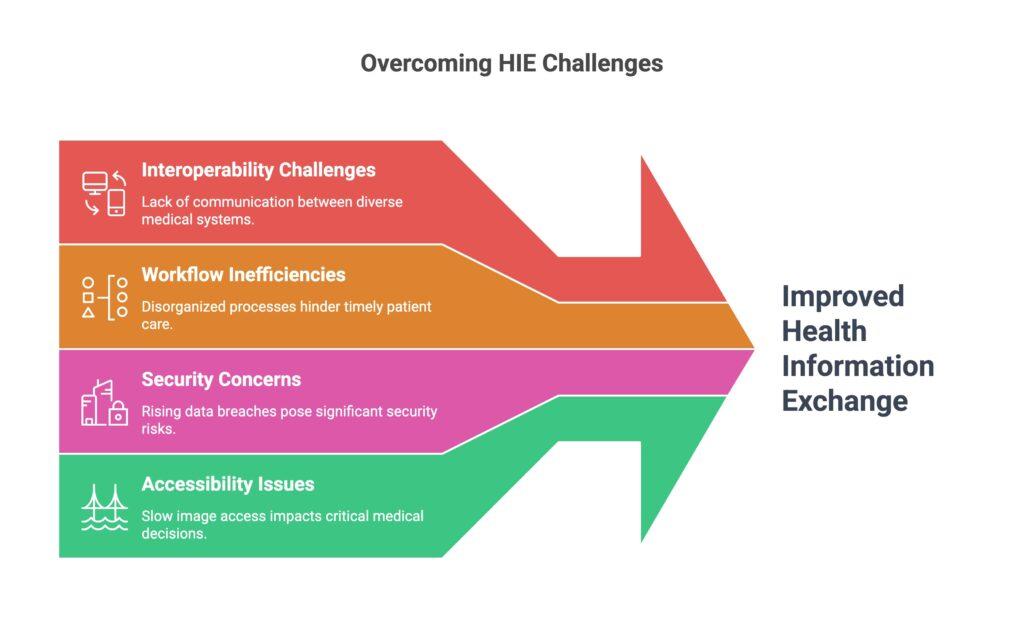 Overcoming HIE Challenges

Interoperability Challenges
Lack of communication between diverse medical systems.

Workflow Inefficiencies
Disorganized processes hinder timely patient care.

Security Concerns
Rising data breaches pose significant security risks.

Accessibility Issues
Slow image access impacts critical medical decisions.

Improved Health Information Exchange